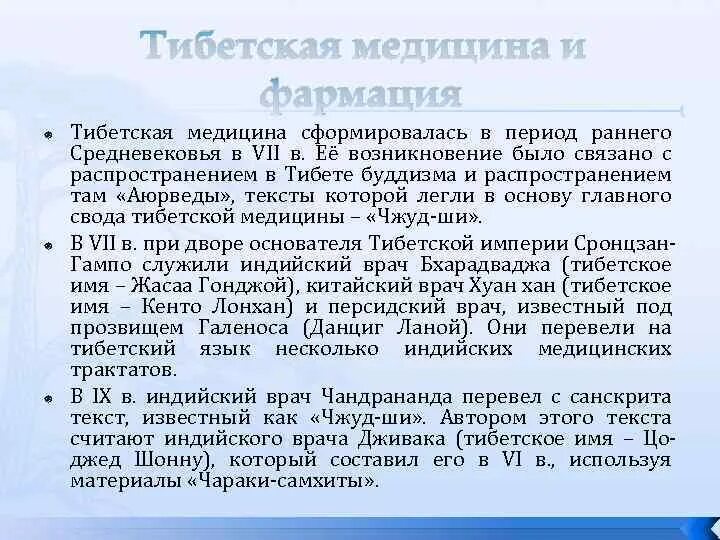 Тибетская медицина и фармация

Тибетская медицина сформировалась в период раннего Средневековья в VII в. Её возникновение было связано с распространением в Тибете буддизма и распространением там «Аюрведы», тексты которой легли в основу главного свода тибетской медицины – «Чжуд-ши».

В VII в. при дворе основателя Тибетской империи Сронцзан-Гампо служили индийский врач Бхарадваджа (тибетское имя – Жасаа Гонджой), китайский врач Хуан хан (тибетское имя – Кенто Лонхан) и персидский врач, известный под прозвищем Галеноса (Данциг Ланой). Они перевели на тибетский язык несколько индийских медицинских трактатов.

В IX в. индийский врач Чандрананда перевел с санскрита текст, известный как «Чжуд-ши». Автором этого текста считают индийского врача Дживака (тибетское имя – Цо-джед Шонну), который составил его в VI в., используя материалы «Чараки-самхиты».